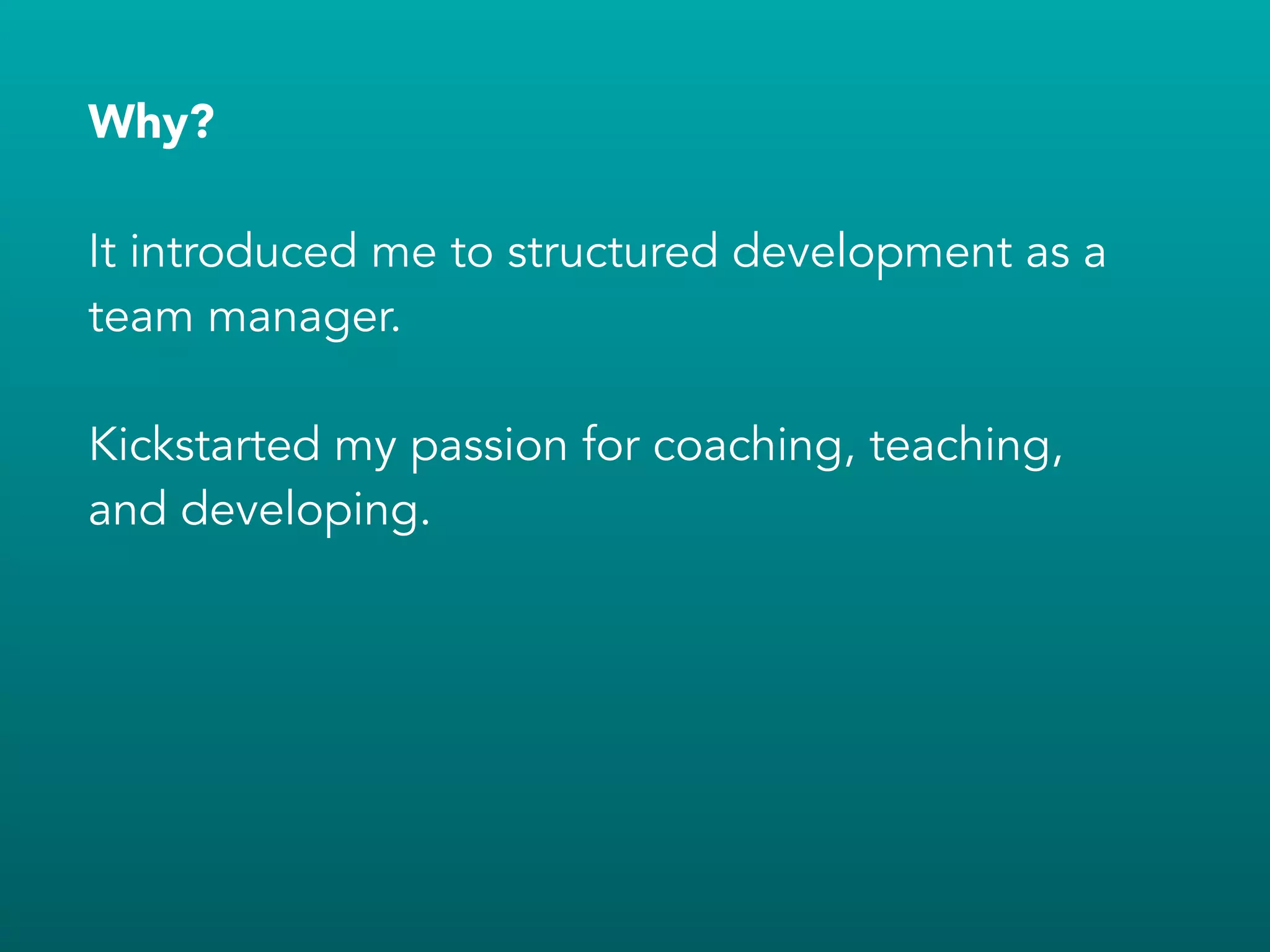 Why?

It introduced me to structured development as a team manager.

Kickstarted my passion for coaching, teaching, and developing.